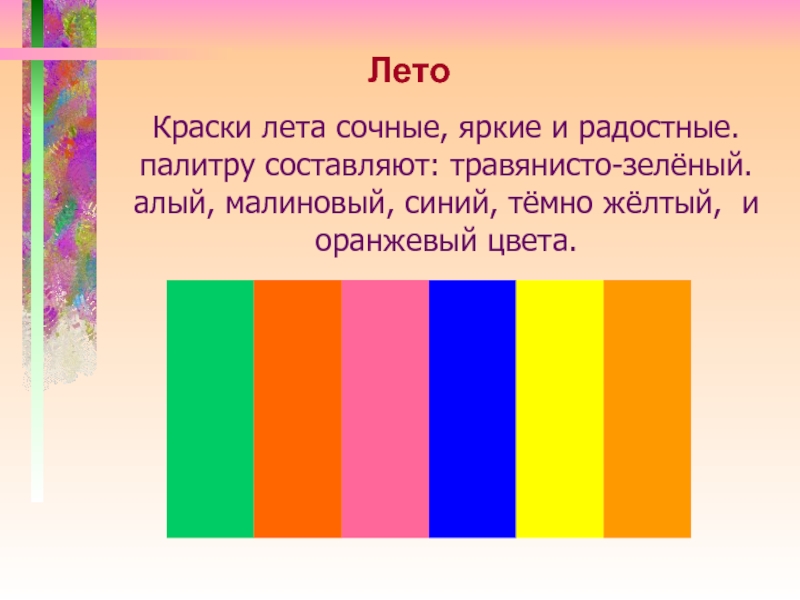 Лето

Краски лета сочные, яркие и радостные. палитру составляют: травянисто-зелёный. алый, малиновый, синий, тёмно жёлтый, и оранжевый цвета.